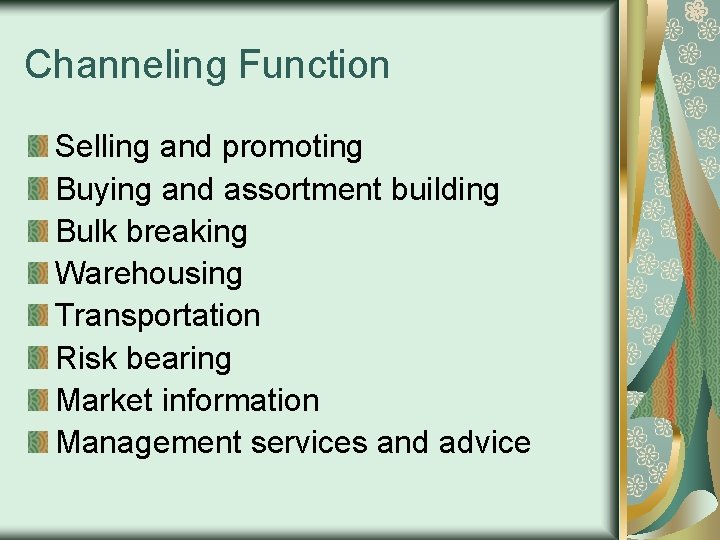 Channeling Function

- Selling and promoting
- Buying and assortment building
- Bulk breaking
- Warehousing
- Transportation
- Risk bearing
- Market information
- Management services and advice